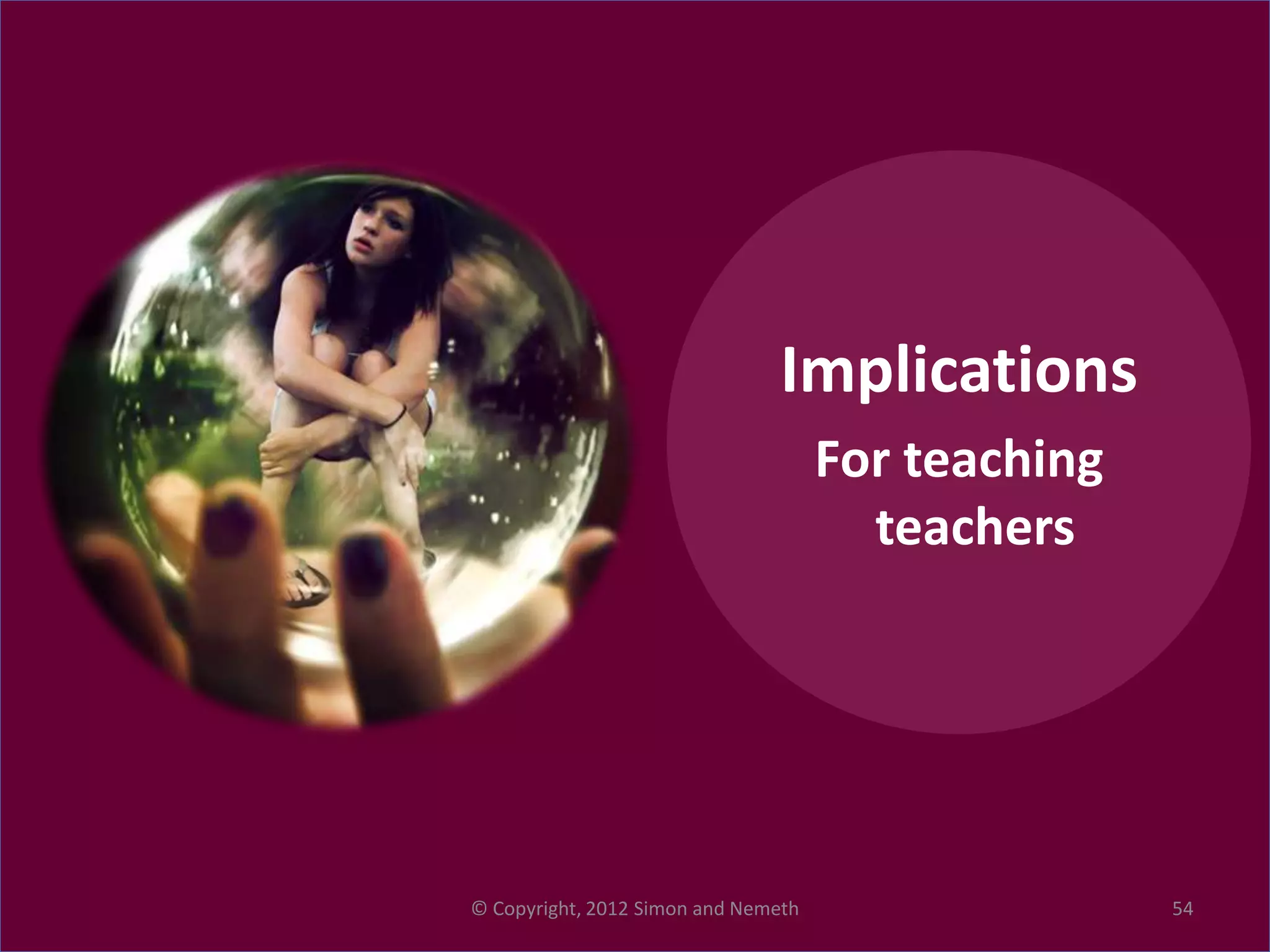 Implications

For teaching teachers

© Copyright, 2012 Simon and Nemeth

54